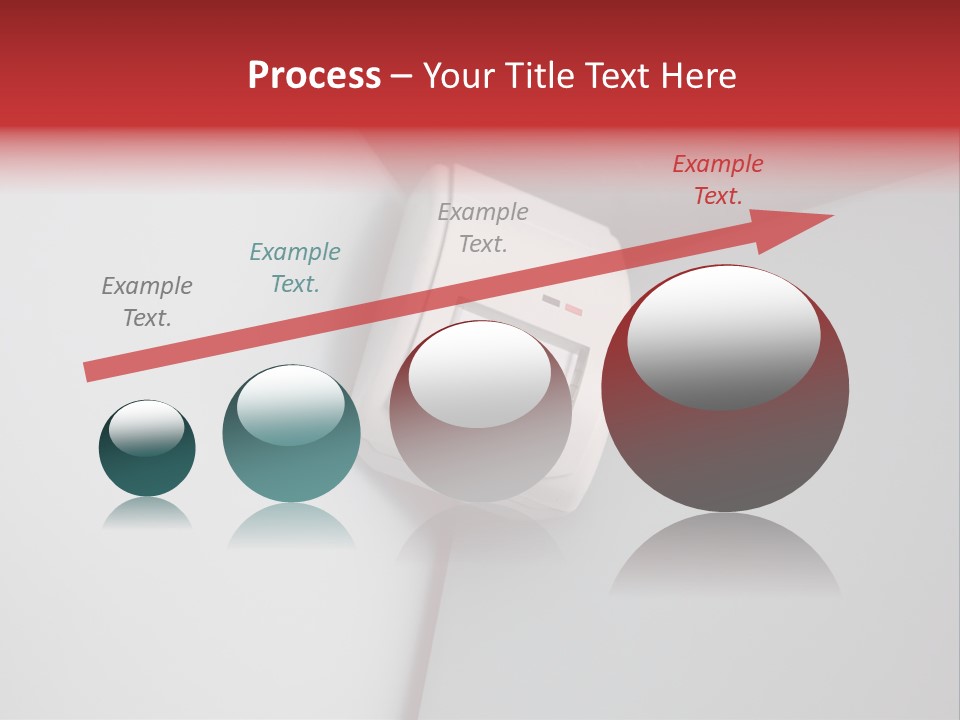 Process – Your Title Text Here

Example Text.

Example Text.

Example Text.

Example Text.